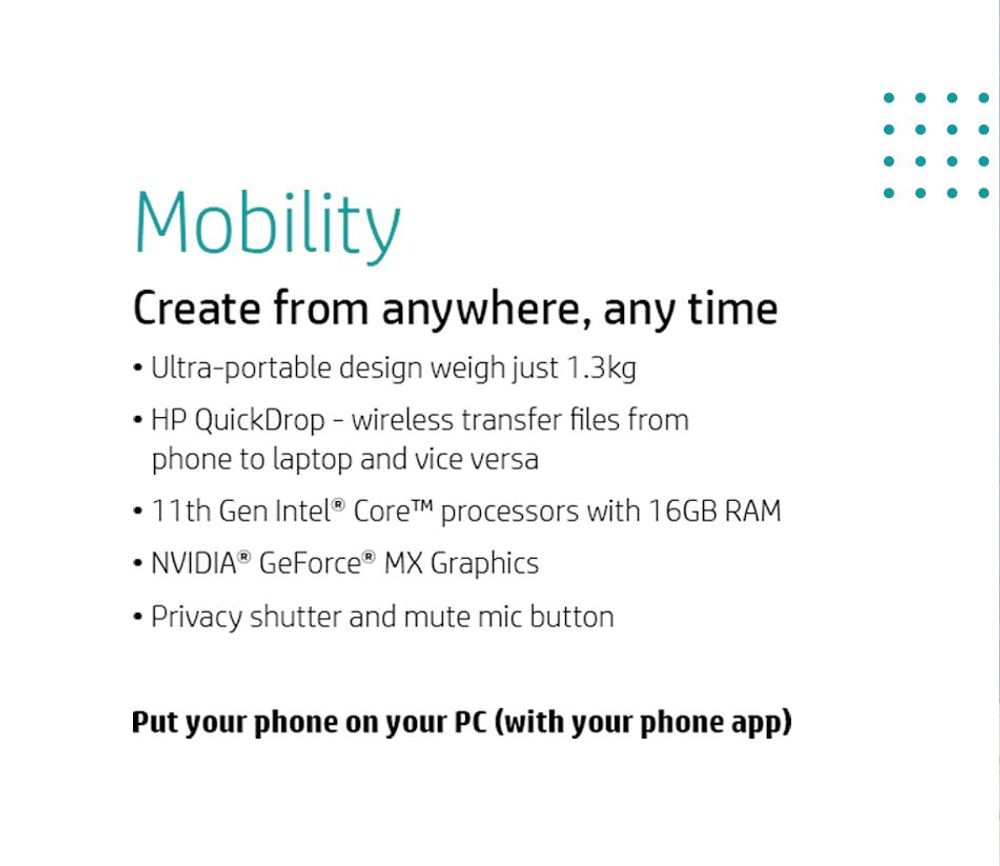 Mobility

Create from anywhere, any time

• Ultra-portable design weigh just 1.3kg

• HP QuickDrop - wireless transfer files from phone to laptop and vice versa

• 11th Gen Intel® Core™ processors with 16GB RAM

• NVIDIA® GeForce® MX Graphics

• Privacy shutter and mute mic button

Put your phone on your PC (with your phone app)